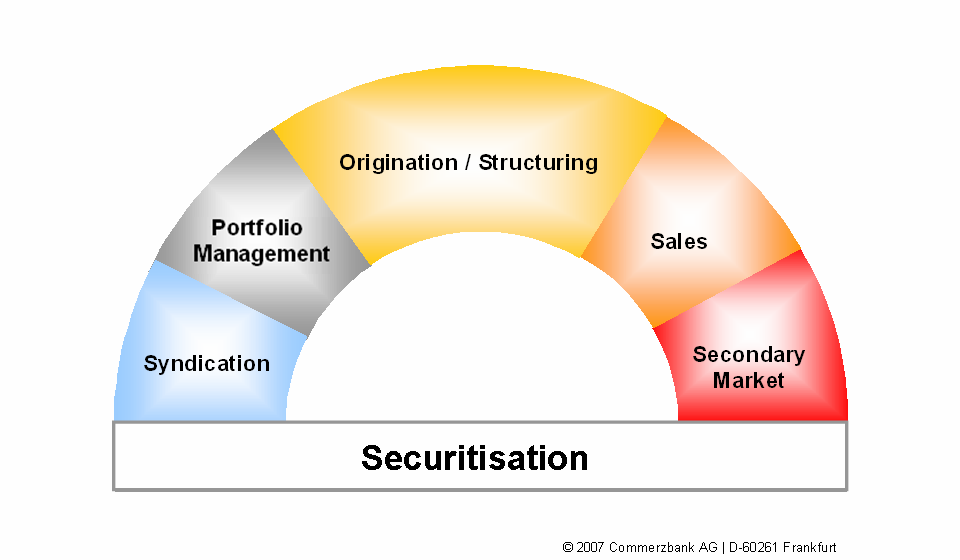 Syndication

Portfolio Management

Origination / Structuring

Sales

Secondary Market

Securitisation

© 2007 Commerzbank AG | D-60261 Frankfurt